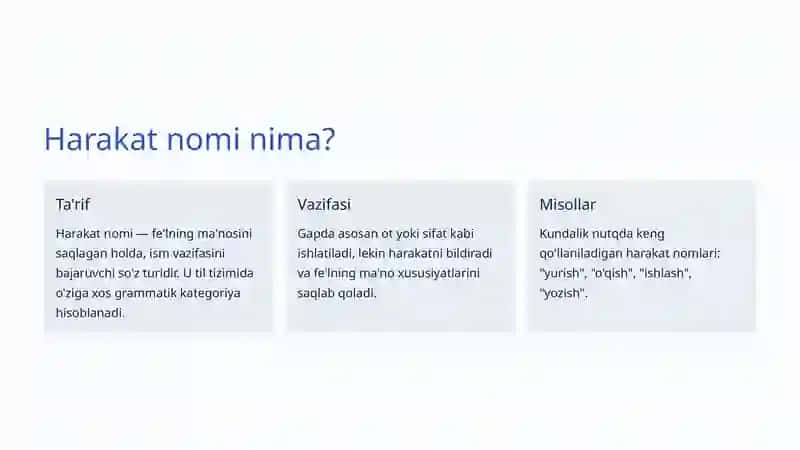 Harakat nomi nima?

Ta'rif

Harakat nomi — fe'lning ma'nosini saqlagan holda, ism vazifasini bajaruvchi so'z turidir. U til tizimida o'ziga xos grammatik kategoriya hisoblanadi.

Vazifasi

Gapda asosan ot yoki sifat kabi ishlatiladi, lekin harakatni bildiradi va fe'lning ma'no xususiyatlarini saqlab qoladi.

Misollar

Kundalik nutqda keng qo'llaniladigan harakat nomlari: "yurish", "o'qish", "ishlash", "yozish".